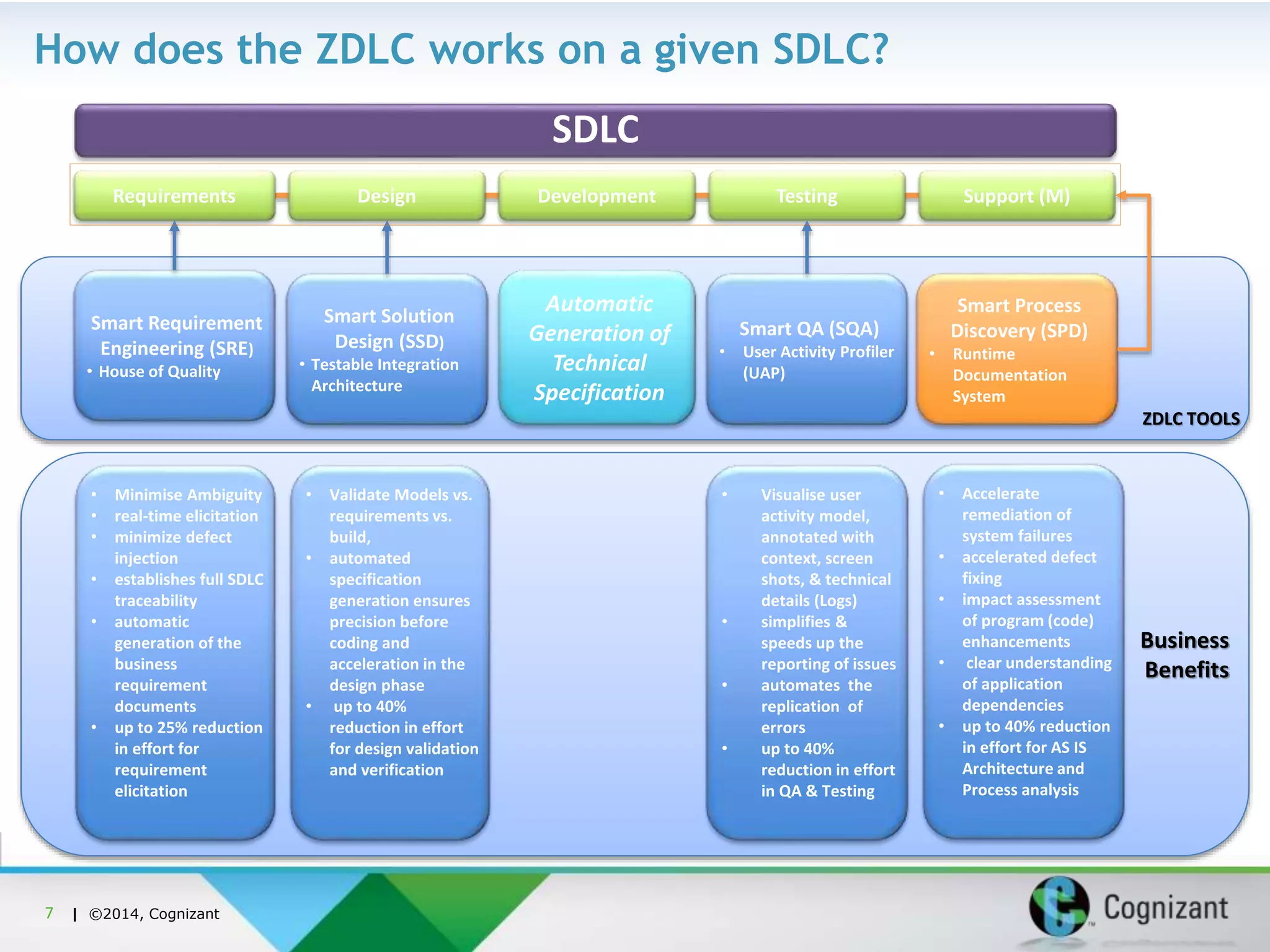 How does the ZDLC works on a given SDLC?

SDLC

Requirements

Design

Development

Testing

Support (M)

Smart Requirement Engineering (SRE)
• House of Quality

Smart Solution Design (SSD)
• Testable Integration Architecture

Automatic Generation of Technical Specification

Smart QA (SQA)
• User Activity Profiler (UAP)

Smart Process Discovery (SPD)
• Runtime Documentation System

ZDLC TOOLS

• Minimise Ambiguity
• real-time elicitation
• minimize defect injection
• establishes full SDLC traceability
• automatic generation of the business requirement documents
• up to 25% reduction in effort for requirement elicitation

• Validate Models vs. requirements vs. build,
• automated specification generation ensures precision before coding and acceleration in the design phase
• up to 40% reduction in effort for design validation and verification

• Visualise user activity model, annotated with context, screen shots, & technical details (Logs)
• simplifies & speeds up the reporting of issues
• automates the replication of errors
• up to 40% reduction in effort in QA & Testing

• Accelerate remediation of system failures
• accelerated defect fixing
• impact assessment of program (code) enhancements
• clear understanding of application dependencies
• up to 40% reduction in effort for AS IS Architecture and Process analysis

Business Benefits

7 | ©2014, Cognizant

Cognizant